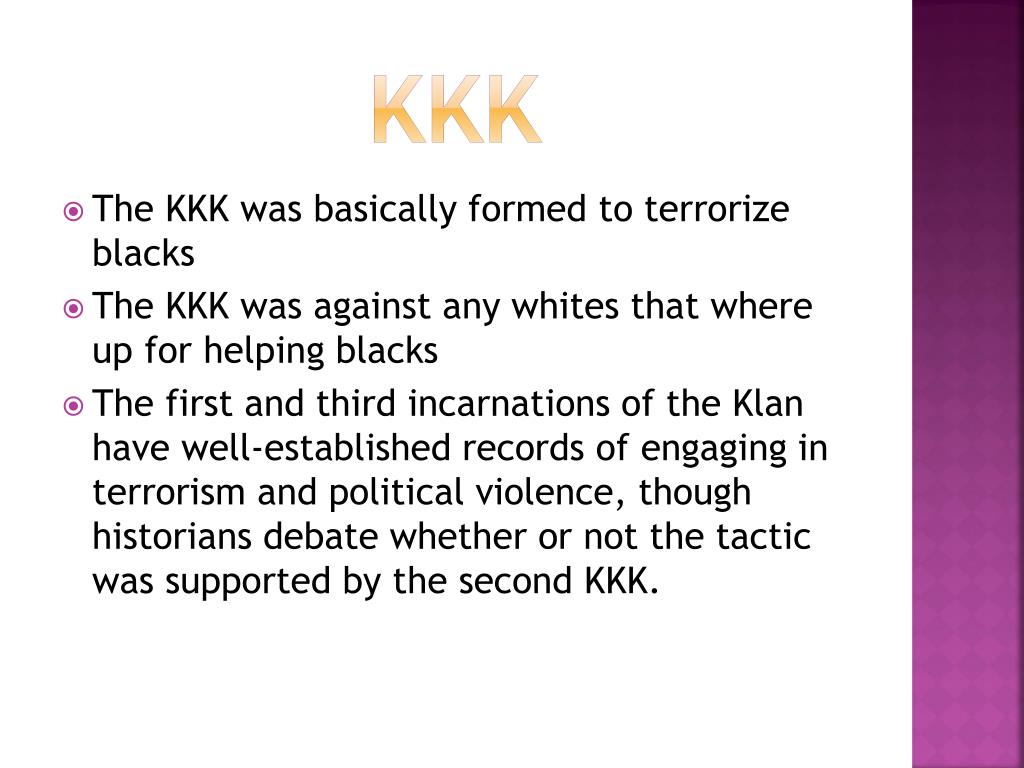 KKK

The KKK was basically formed to terrorize blacks

The KKK was against any whites that where up for helping blacks

The first and third incarnations of the Klan have well-established records of engaging in terrorism and political violence, though historians debate whether or not the tactic was supported by the second KKK.